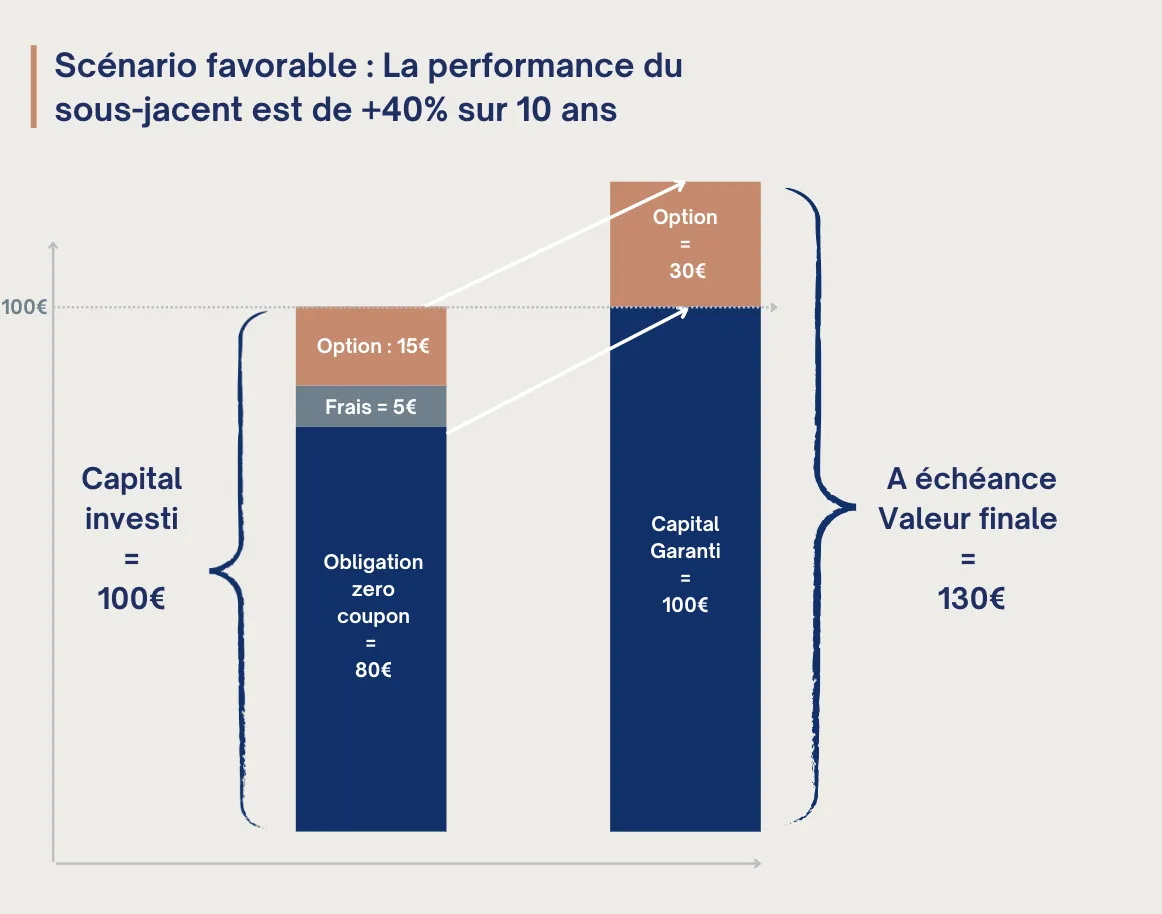 Scénario favorable : La performance du sous-jacent est de +40% sur 10 ans

100€

Capital investi = 100€

Option : 15€

Frais = 5€

Obligation zero coupon = 80€

Option = 30€

Capital Garanti = 100€

A échéance Valeur finale = 130€